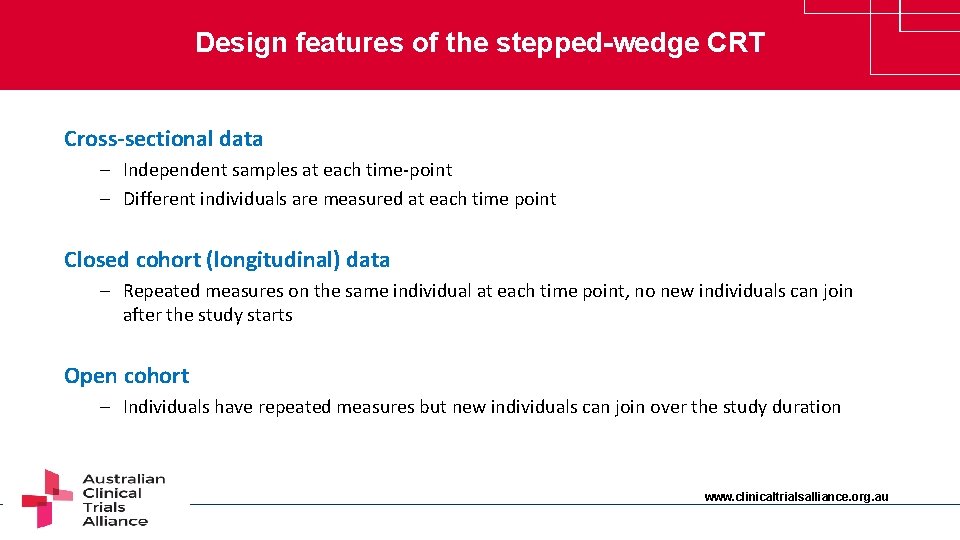 Design features of the stepped-wedge CRT

Cross-sectional data

– Independent samples at each time-point
– Different individuals are measured at each time point

Closed cohort (longitudinal) data

– Repeated measures on the same individual at each time point, no new individuals can join after the study starts

Open cohort

– Individuals have repeated measures but new individuals can join over the study duration

Australian Clinical Trials Alliance

www.clinicaltrialsalliance.org.au